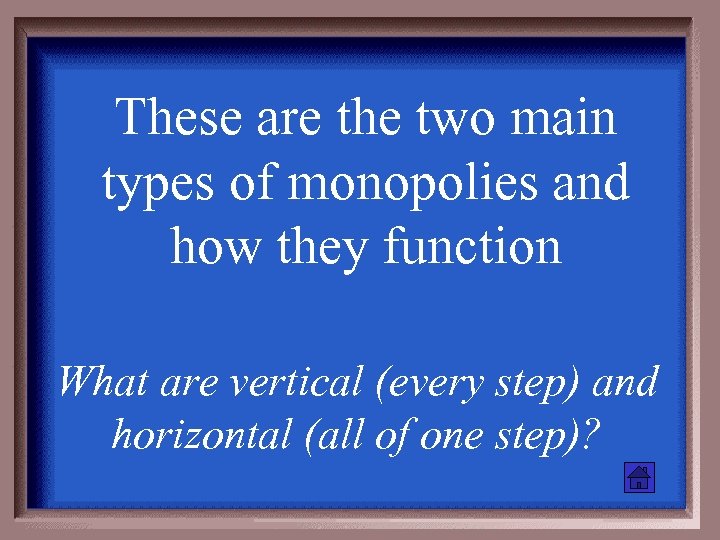 These are the two main types of monopolies and how they function

What are vertical (every step) and horizontal (all of one step)?